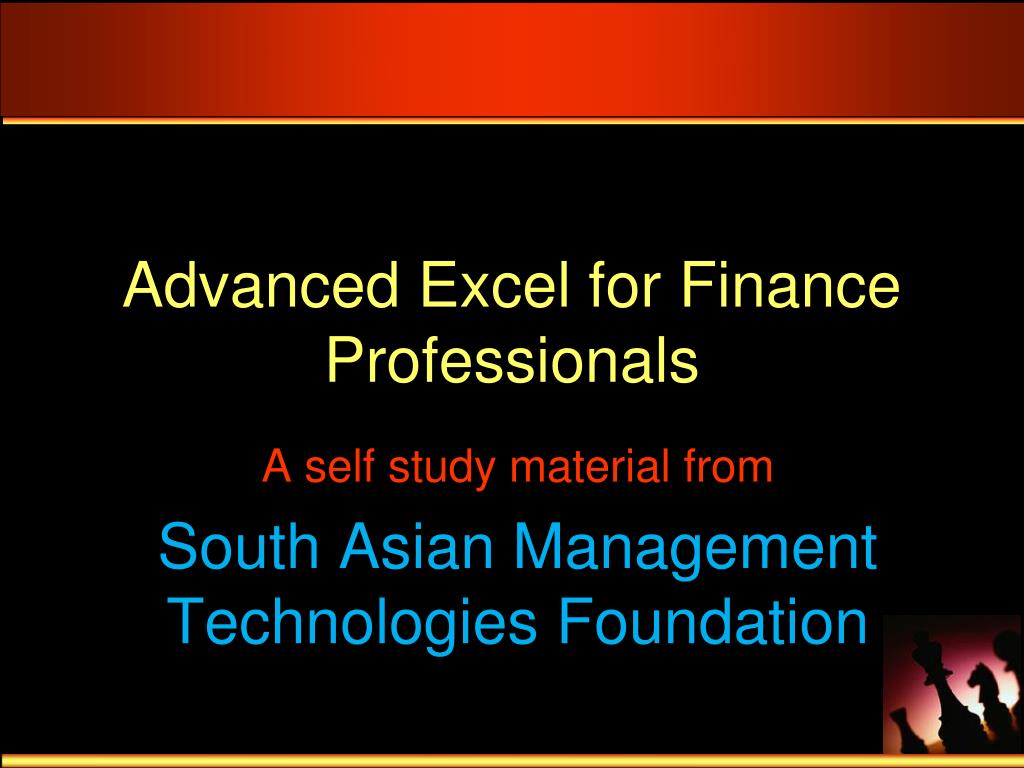 Advanced Excel for Finance Professionals

A self study material from

South Asian Management Technologies Foundation